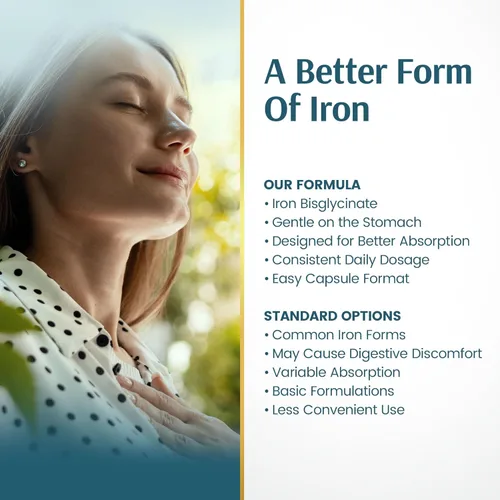 A Better Form Of Iron

OUR FORMULA
• Iron Bisglycinate
• Gentle on the Stomach
• Designed for Better Absorption
• Consistent Daily Dosage
• Easy Capsule Format

STANDARD OPTIONS
• Common Iron Forms
• May Cause Digestive Discomfort
• Variable Absorption
• Basic Formulations
• Less Convenient Use